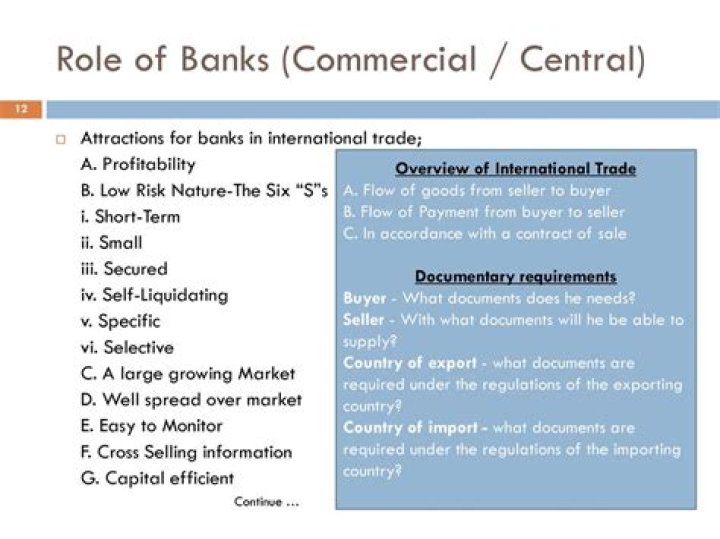 Role of Banks (Commercial / Central)

12

Attractions for banks in international trade;

A. Profitability
B. Low Risk Nature-The Six "S"s
i. Short-Term
ii. Small
iii. Secured
iv. Self-Liquidating
v. Specific
vi. Selective
C. A large growing Market
D. Well spread over market
E. Easy to Monitor
F. Cross Selling information
G. Capital efficient

Continue …

Overview of International Trade

A. Flow of goods from seller to buyer
B. Flow of Payment from buyer to seller
C. In accordance with a contract of sale

Documentary requirements

Buyer - What documents does he needs?
Seller - With what documents will he be able to supply?
Country of export - what documents are required under the regulations of the exporting country?
Country of import - what documents are required under the regulations of the importing country?